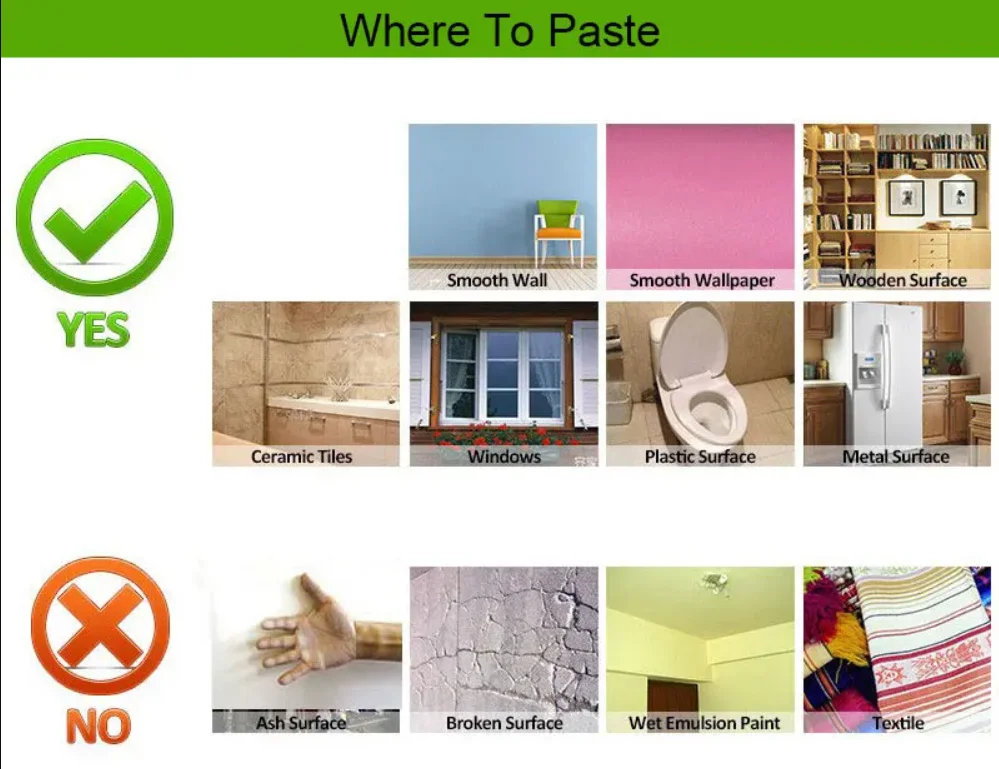 Where To Paste

YES

Smooth Wall
Smooth Wallpaper
Wooden Surface
Ceramic Tiles
Windows
Plastic Surface
Metal Surface

NO

Ash Surface
Broken Surface
Wet Emulsion Paint
Textile